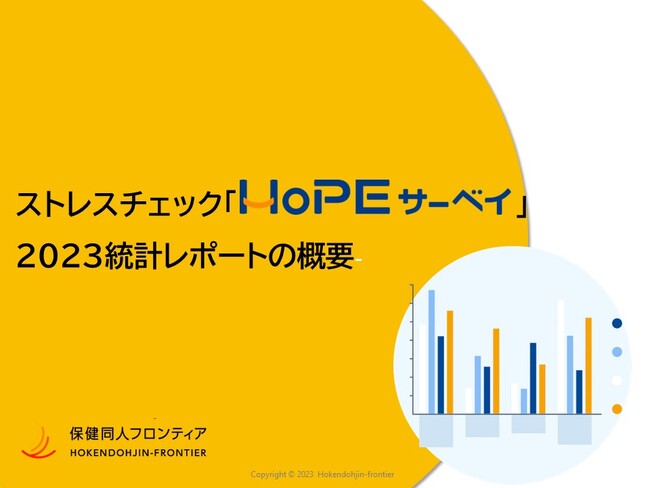 ストレスチェック「HoPEサーベイ」
2023統計レポートの概要

保健同人フロンティア
HOKENDOHJIN-FRONTIER

Copyright © 2023 Hokendohjin-frontier